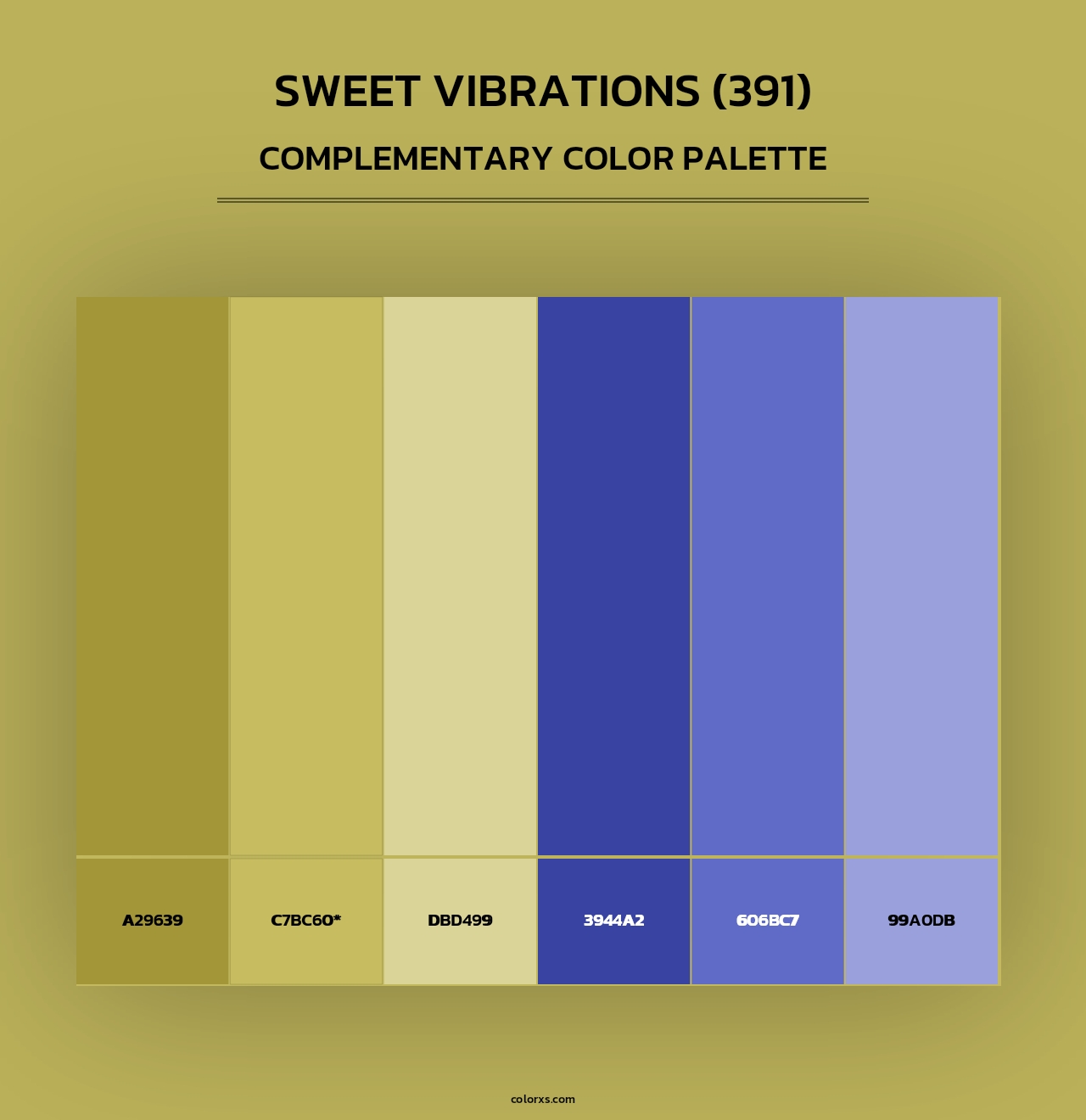 SWEET VIBRATIONS (391)
COMPLEMENTARY COLOR PALETTE

A29639
C7BC60*
DBD499
3944A2
606BC7
99A0DB

colorxs.com